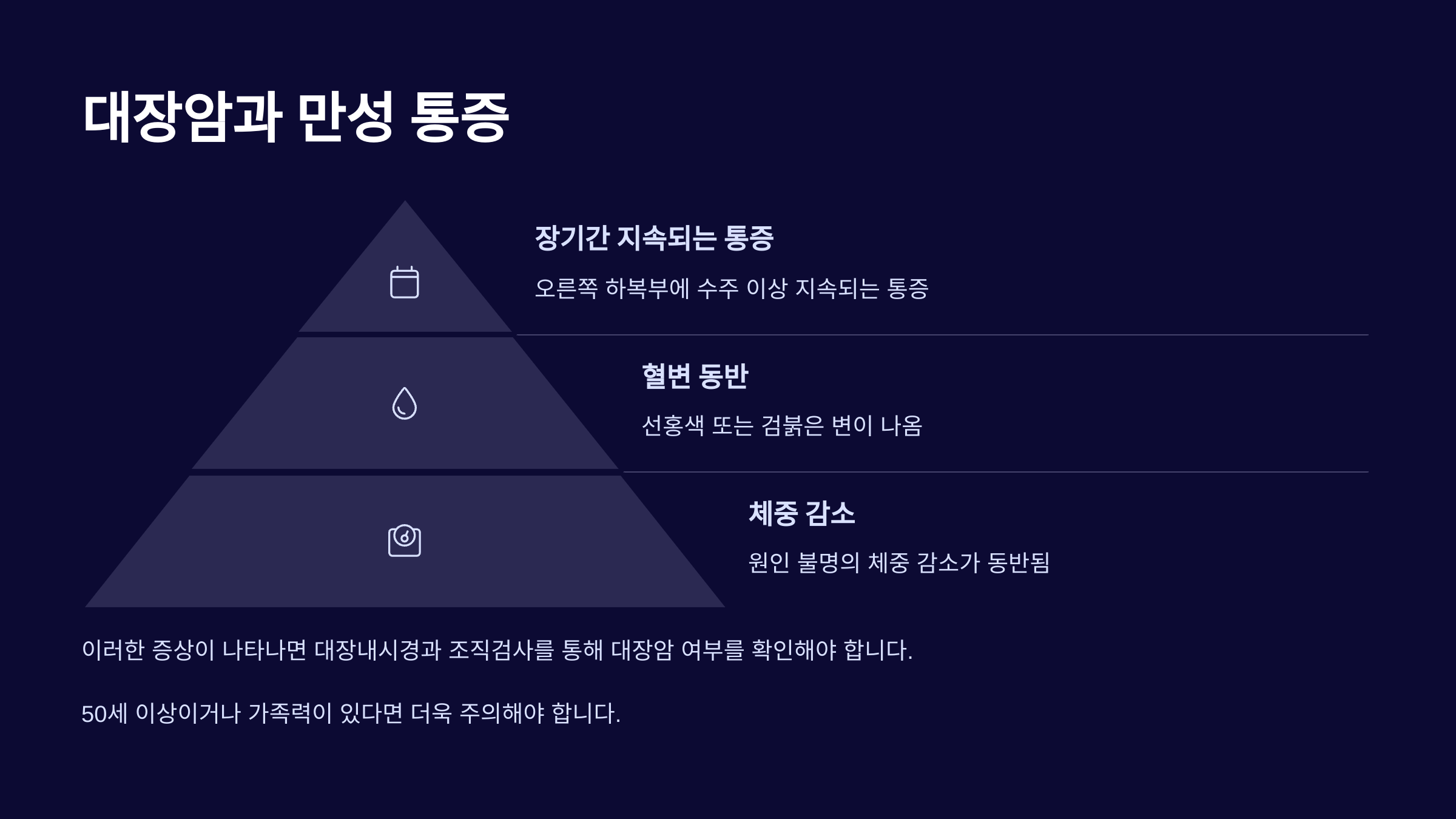 대장암과 만성 통증

장기간 지속되는 통증

오른쪽 하복부에 수주 이상 지속되는 통증

혈변 동반

선홍색 또는 검붉은 변이 나옴

체중 감소

원인 불명의 체중 감소가 동반됨

이러한 증상이 나타나면 대장내시경과 조직검사를 통해 대장암 여부를 확인해야 합니다.

50세 이상이거나 가족력이 있다면 더욱 주의해야 합니다.